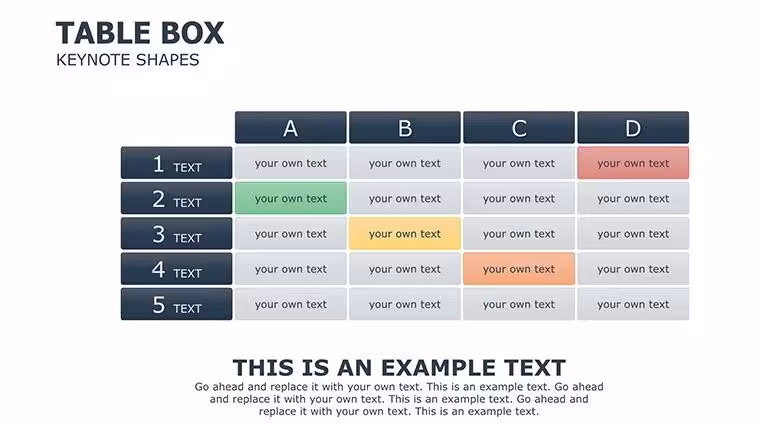 TABLE BOX
KEYNOTE SHAPES

|  | A | B | C | D |
|---|---|---|---|---|
| 1 TEXT | your own text | your own text | your own text | your own text |
| 2 TEXT | your own text | your own text | your own text | your own text |
| 3 TEXT | your own text | your own text | your own text | your own text |
| 4 TEXT | your own text | your own text | your own text | your own text |
| 5 TEXT | your own text | your own text | your own text | your own text |

THIS IS AN EXAMPLE TEXT

Go ahead and replace it with your own text. This is an example text. Go ahead and replace it with your own text. This is an example text. Go ahead and replace it with your own text. This is an example text.